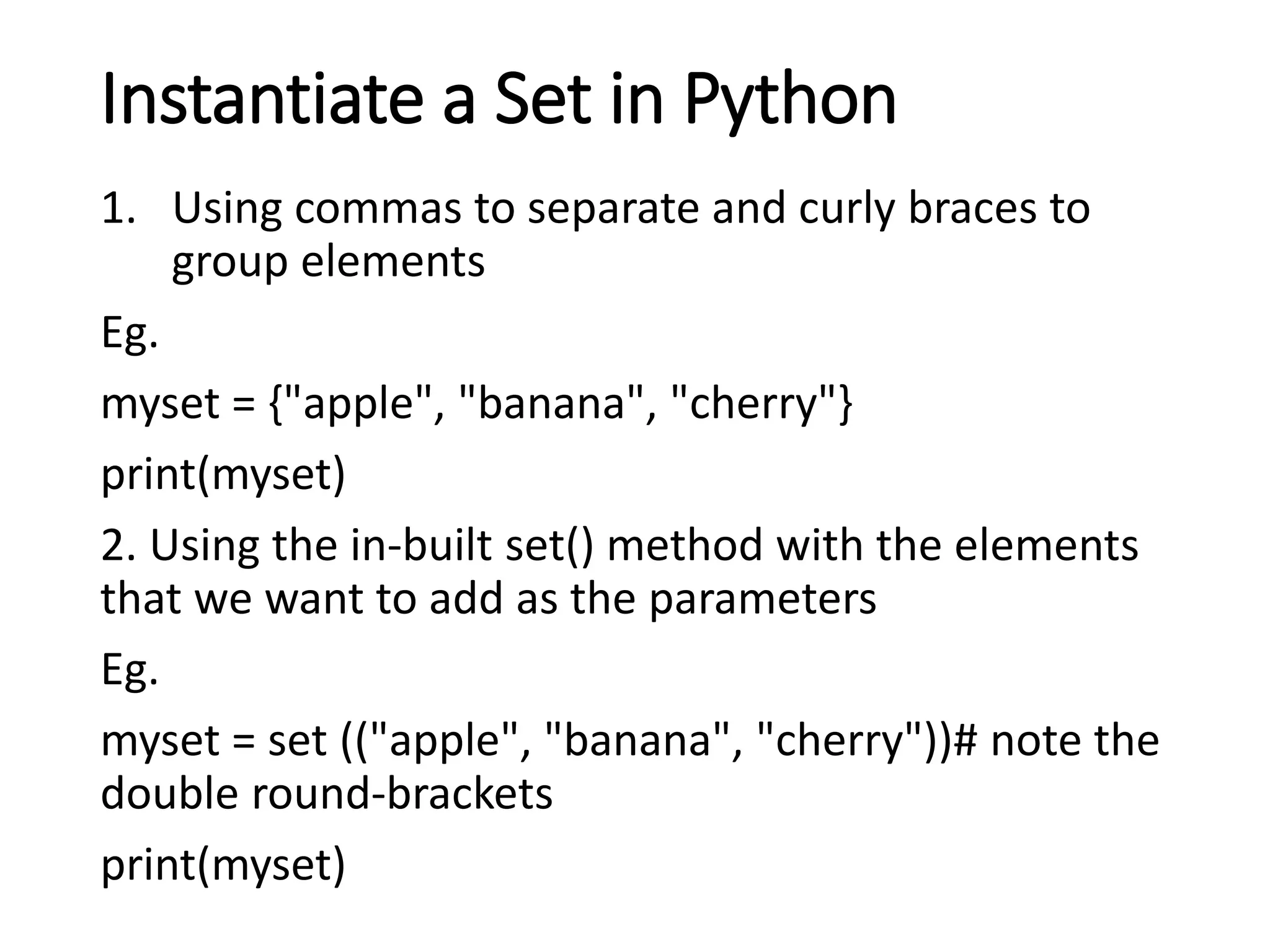 Instantiate a Set in Python

1. Using commas to separate and curly braces to group elements

Eg.

myset = {"apple", "banana", "cherry"}

print(myset)

2. Using the in-built set() method with the elements that we want to add as the parameters

Eg.

myset = set (("apple", "banana", "cherry"))# note the double round-brackets

print(myset)